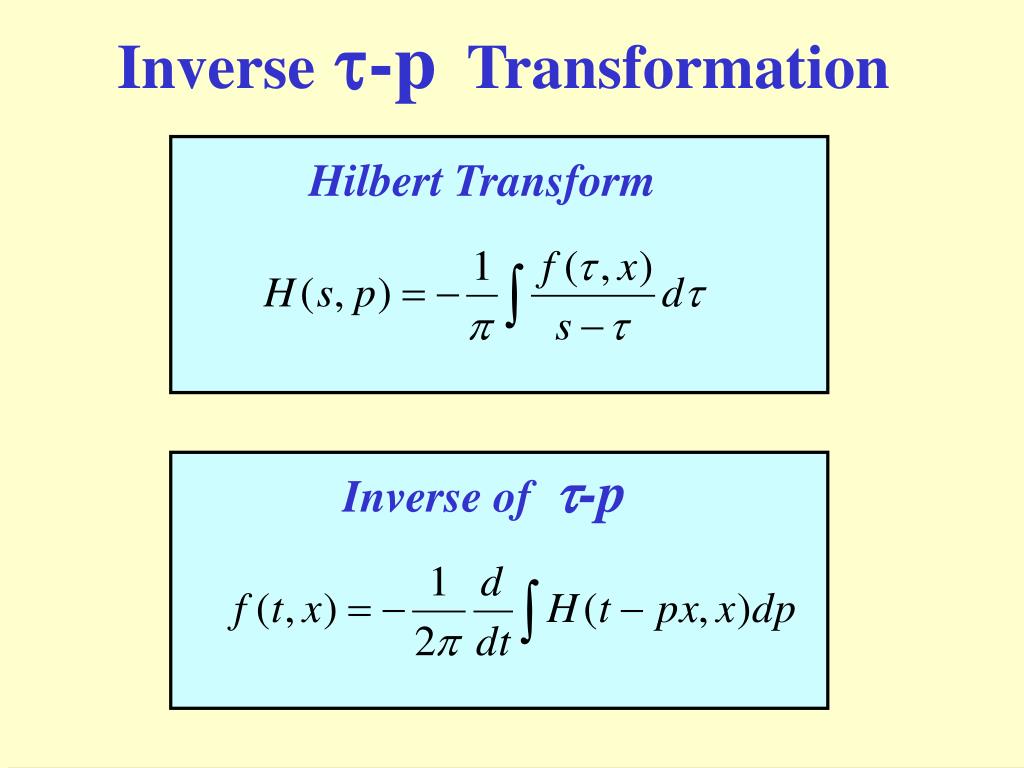 Inverse τ-p Transformation

Hilbert Transform

$H(s,p) = -\frac{1}{\pi}\int \frac{f(\tau,x)}{s-\tau}d\tau$

Inverse of τ-p

$f(t,x) = -\frac{1}{2\pi}\frac{d}{dt}\int H(t-px,x)dp$